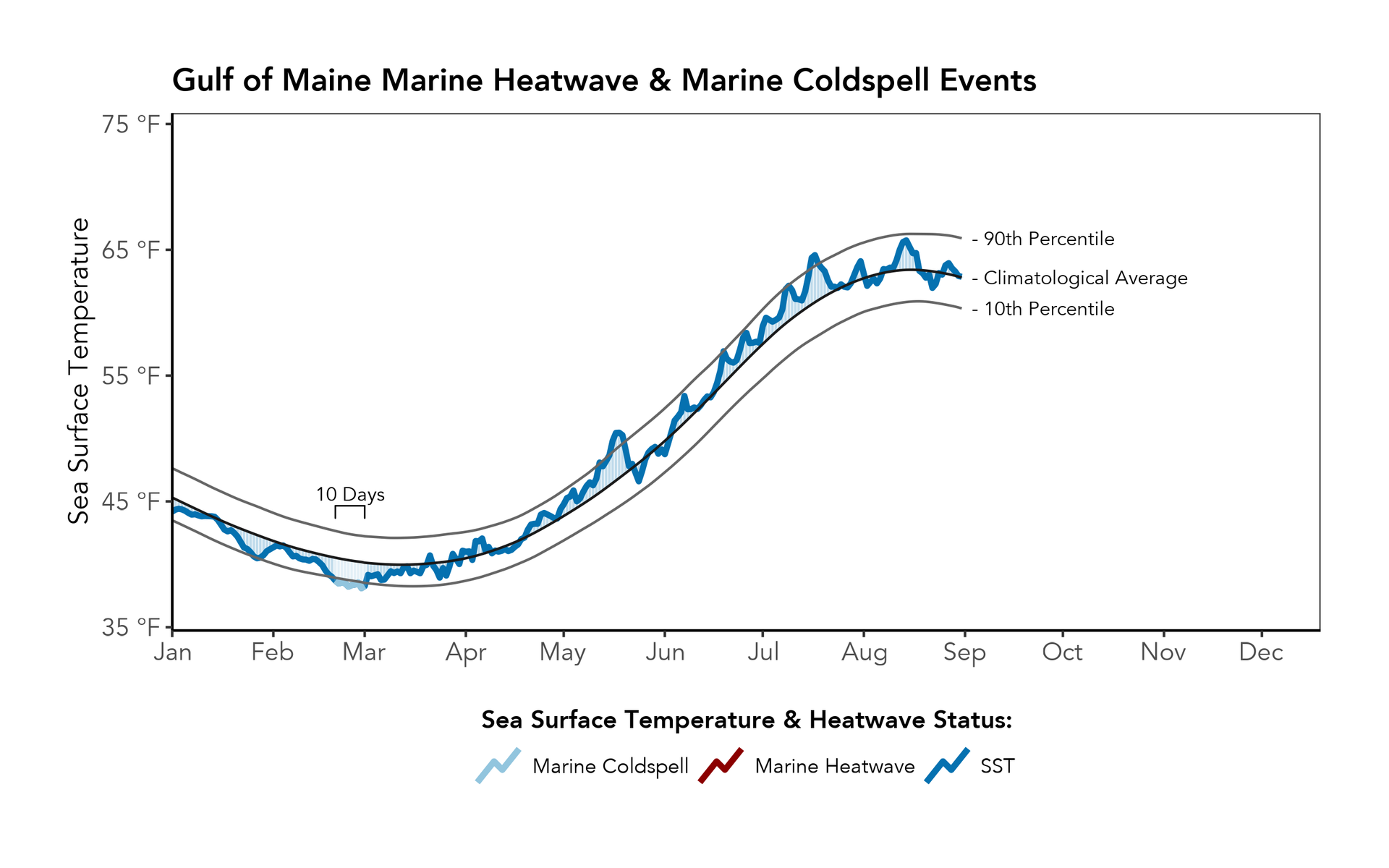 Gulf of Maine Marine Heatwave & Marine Coldspell Events

Sea Surface Temperature

75 °F
65 °F
55 °F
45 °F
35 °F

10 Days

- 90th Percentile
- Climatological Average
- 10th Percentile

Jan Feb Mar Apr May Jun Jul Aug Sep Oct Nov Dec

Sea Surface Temperature & Heatwave Status:

Marine Coldspell Marine Heatwave SST